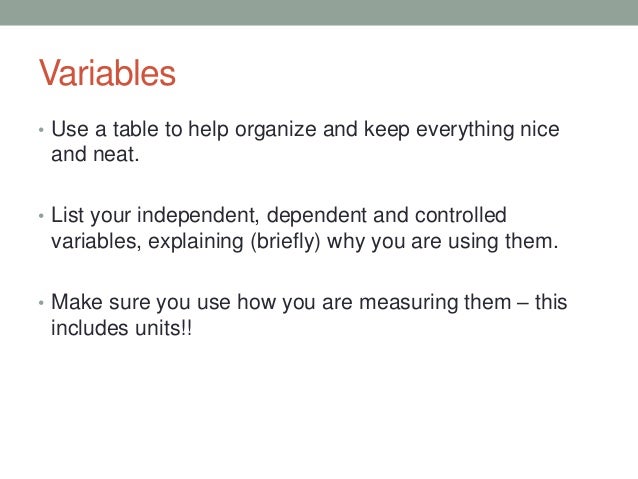 Variables

• Use a table to help organize and keep everything nice and neat.

• List your independent, dependent and controlled variables, explaining (briefly) why you are using them.

• Make sure you use how you are measuring them – this includes units!!